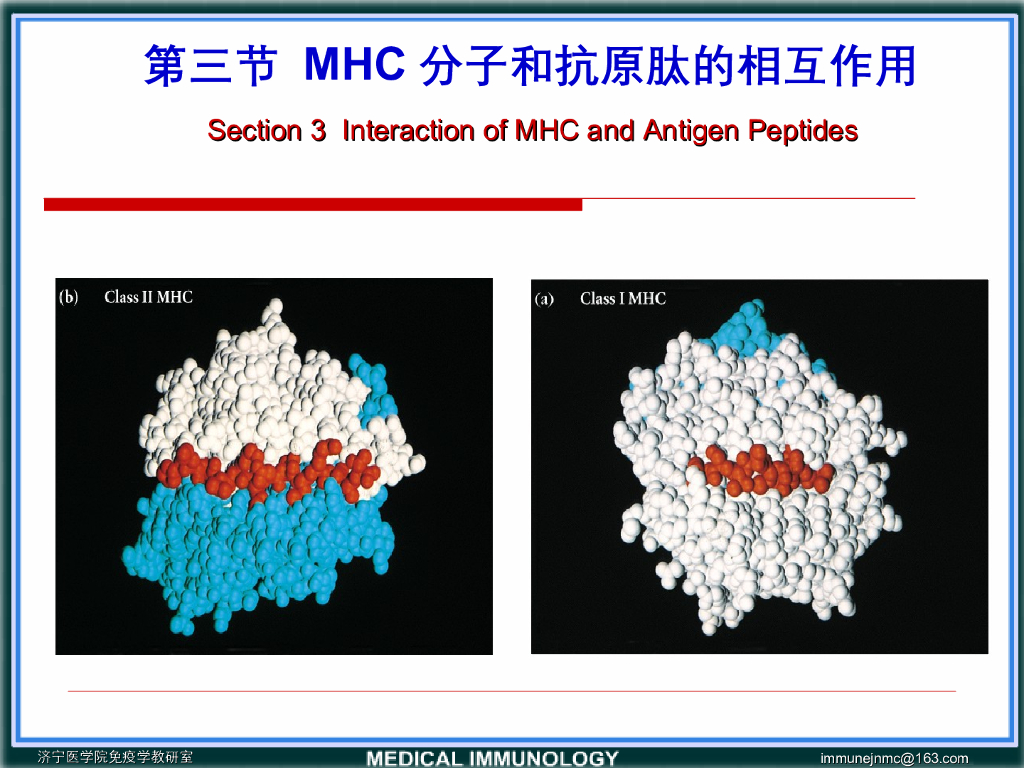 第三节 MHC 分子和抗原肽的相互作用

Section 3 Interaction of MHC and Antigen Peptides

(b) Class II MHC

(a) Class I MHC

济宁医学院免疫学教研室

MEDICAL IMMUNOLOGY

immunejnmc@163.com